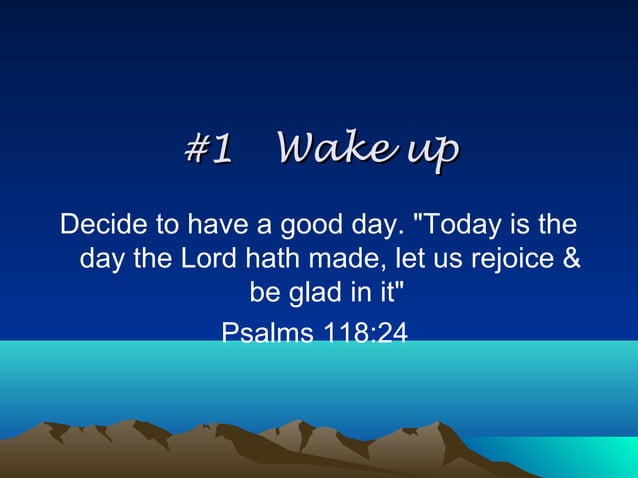 #1 Wake up

Decide to have a good day. "Today is the day the Lord hath made, let us rejoice & be glad in it"

Psalms 118:24